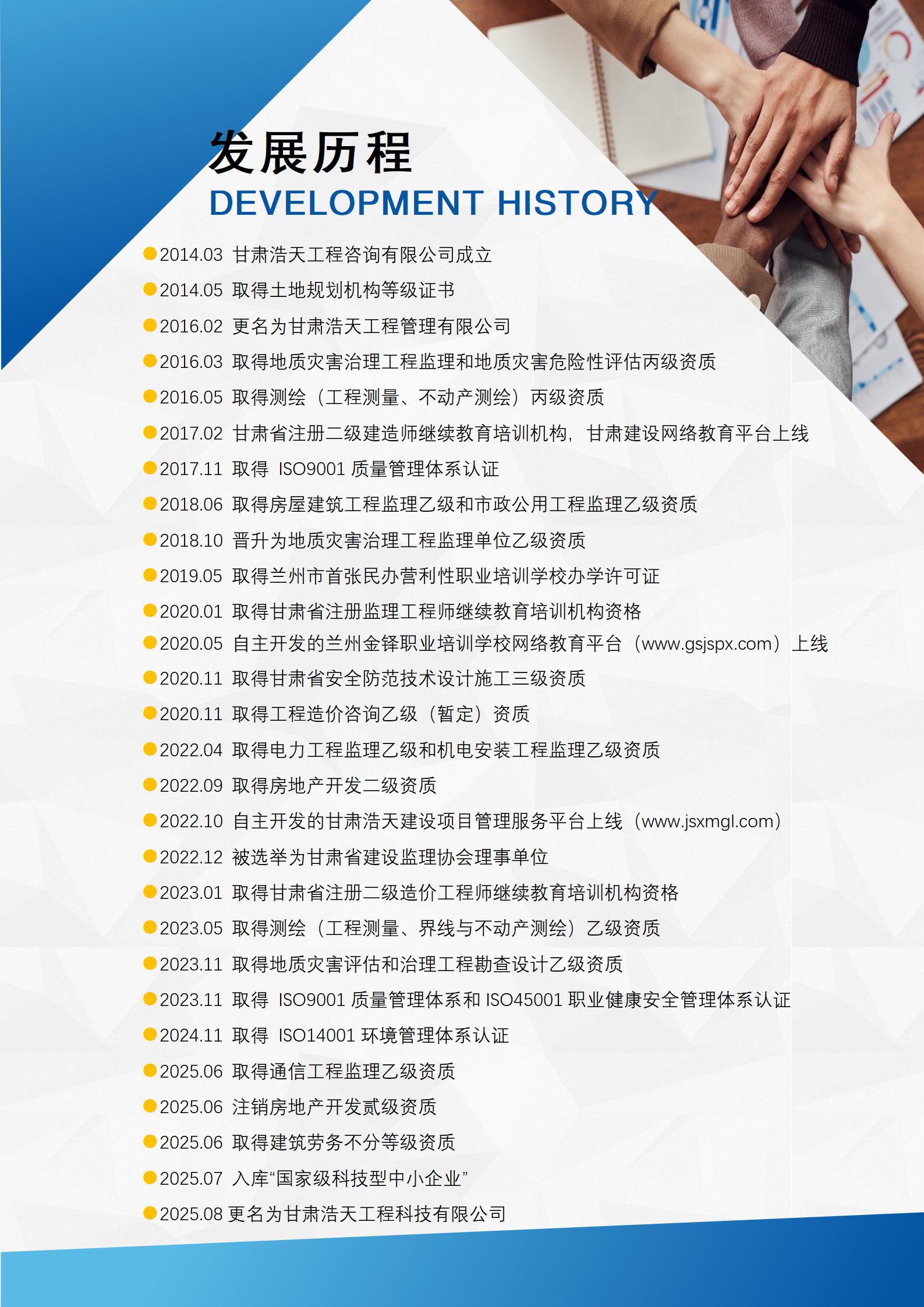 发展历程
DEVELOPMENT HISTORY

2014.03 甘肃浩天工程咨询有限公司成立
2014.05 取得土地规划机构等级证书
2016.02 更名为甘肃浩天工程管理有限公司
2016.03 取得地质灾害治理工程监理和地质灾害危险性评估丙级资质
2016.05 取得测绘（工程测量、不动产测绘）丙级资质
2017.02 甘肃省注册二级建造师继续教育培训机构，甘肃建设网络教育平台上线
2017.11 取得 ISO9001 质量管理体系认证
2018.06 取得房屋建筑工程监理乙级和市政公用工程监理乙级资质
2018.10 晋升为地质灾害治理工程监理单位乙级资质
2019.05 取得兰州市首张民办营利性职业培训学校办学许可证
2020.01 取得甘肃省注册监理工程师继续教育培训机构资格
2020.05 自主开发的兰州金铎职业培训学校网络教育平台（www.gsjspx.com）上线
2020.11 取得甘肃省安全防范技术设计施工三级资质
2020.11 取得工程造价咨询乙级（暂定）资质
2022.04 取得电力工程监理乙级和机电安装工程监理乙级资质
2022.09 取得房地产开发二级资质
2022.10 自主开发的甘肃浩天建设项目管理服务平台上线（www.jsxmgl.com）
2022.12 被选举为甘肃省建设监理协会理事单位
2023.01 取得甘肃省注册二级造价工程师继续教育培训机构资格
2023.05 取得测绘（工程测量、界线与不动产测绘）乙级资质
2023.11 取得地质灾害评估和治理工程勘查设计乙级资质
2023.11 取得 ISO9001 质量管理体系和 ISO45001 职业健康安全管理体系认证
2024.11 取得 ISO14001 环境管理体系认证
2025.06 取得通信工程监理乙级资质
2025.06 注销房地产开发贰级资质
2025.06 取得建筑劳务不分等级资质
2025.07 入库“国家级科技型中小企业”
2025.08 更名为甘肃浩天工程科技有限公司